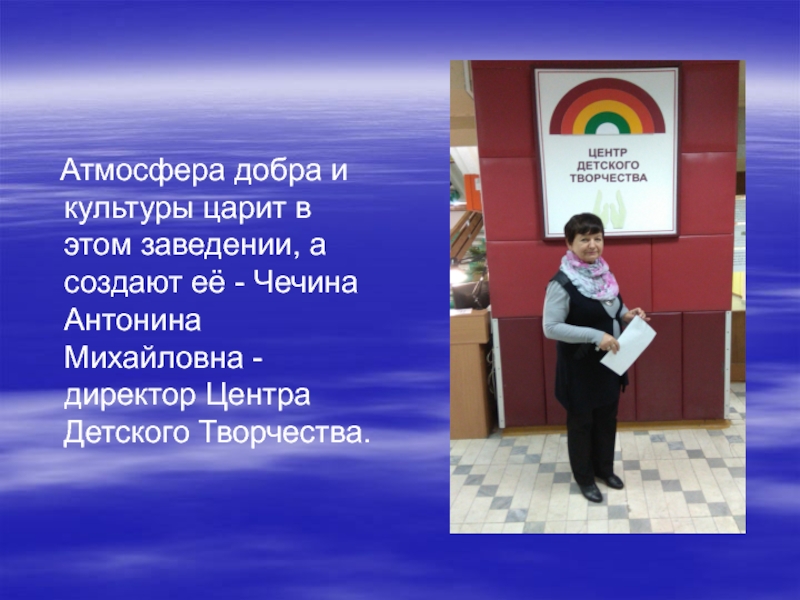 Атмосфера добра и культуры царит в этом заведении, а создают её - Чечина Антонина Михайловна - директор Центра Детского Творчества.

ЦЕНТР ДЕТСКОГО ТВОРЧЕСТВА